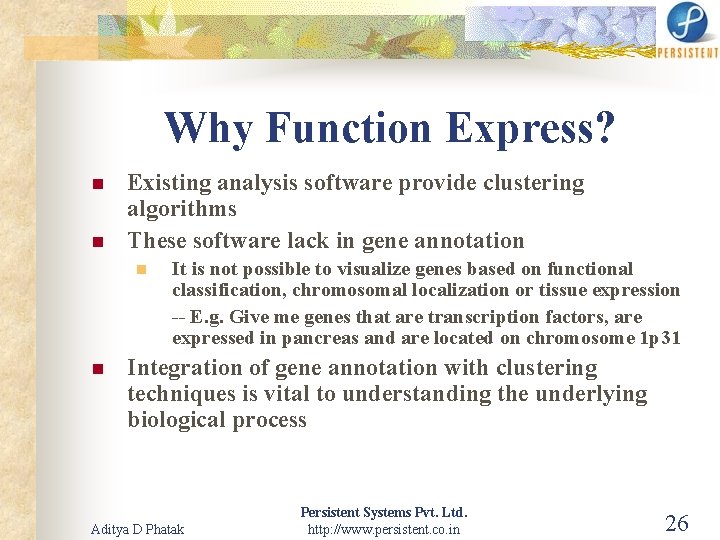 PERSISTENT

Why Function Express?

Existing analysis software provide clustering algorithms

These software lack in gene annotation

It is not possible to visualize genes based on functional classification, chromosomal localization or tissue expression

-- E.g. Give me genes that are transcription factors, are expressed in pancreas and are located on chromosome 1p31

Integration of gene annotation with clustering techniques is vital to understanding the underlying biological process

Aditya D Phatak

Persistent Systems Pvt. Ltd.
http://www.persistent.co.in

26